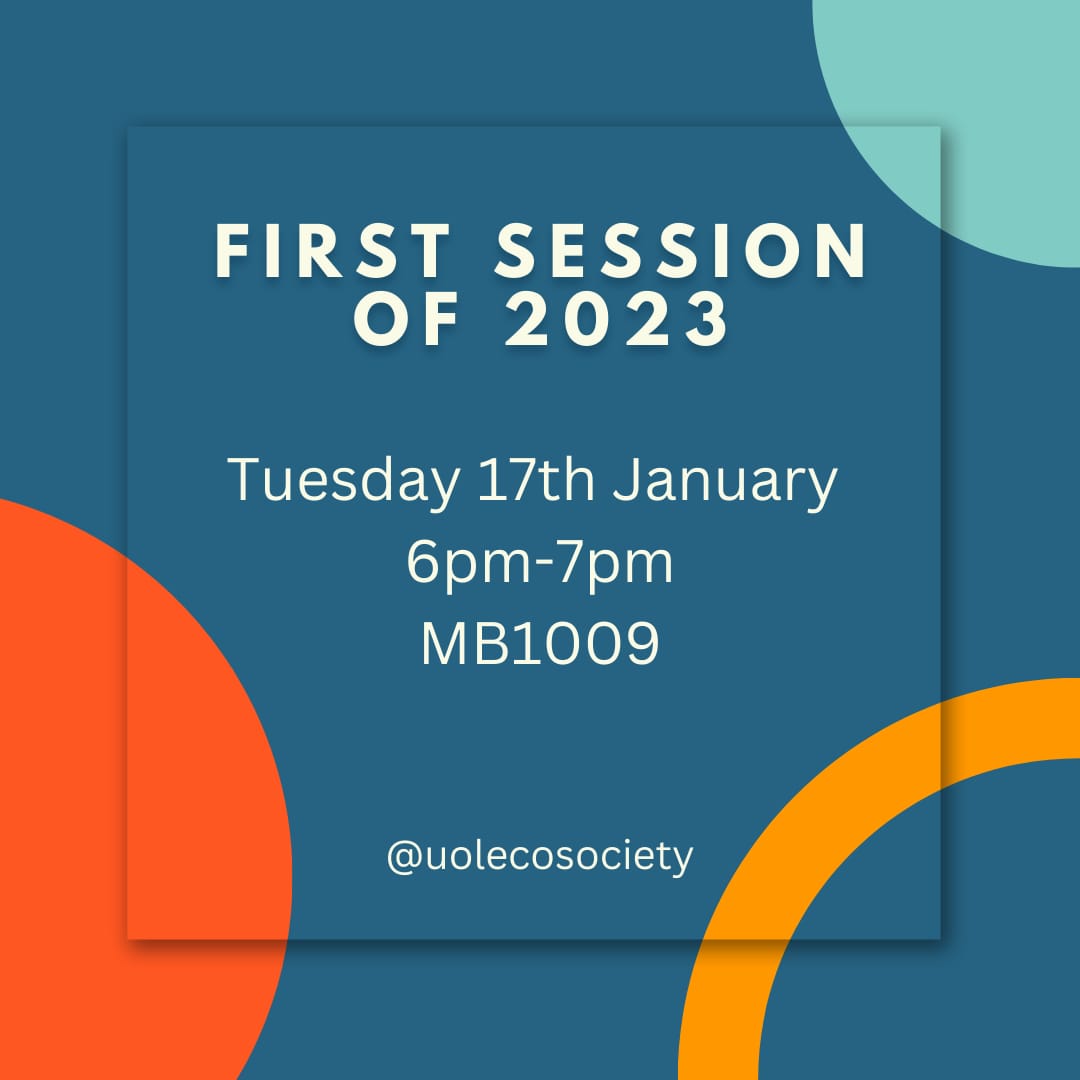 FIRST SESSION OF 2023

Tuesday 17th January
6pm-7pm
MB1009

@uolecosociety